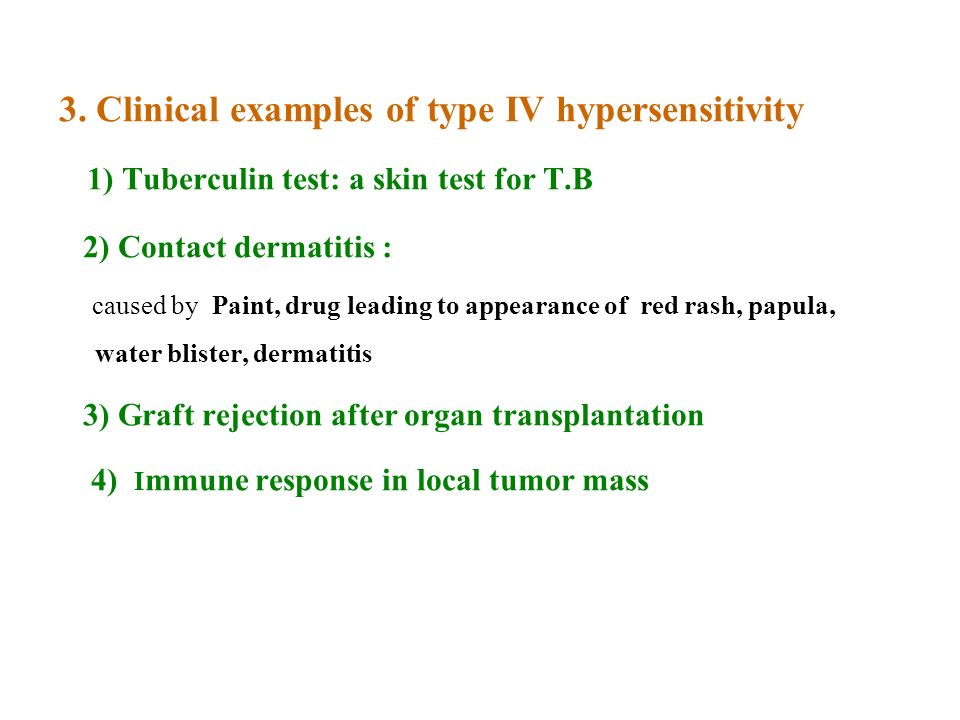 3. Clinical examples of type IV hypersensitivity

1) Tuberculin test: a skin test for T.B

2) Contact dermatitis :

caused by Paint, drug leading to appearance of red rash, papula, water blister, dermatitis

3) Graft rejection after organ transplantation

4) Immune response in local tumor mass